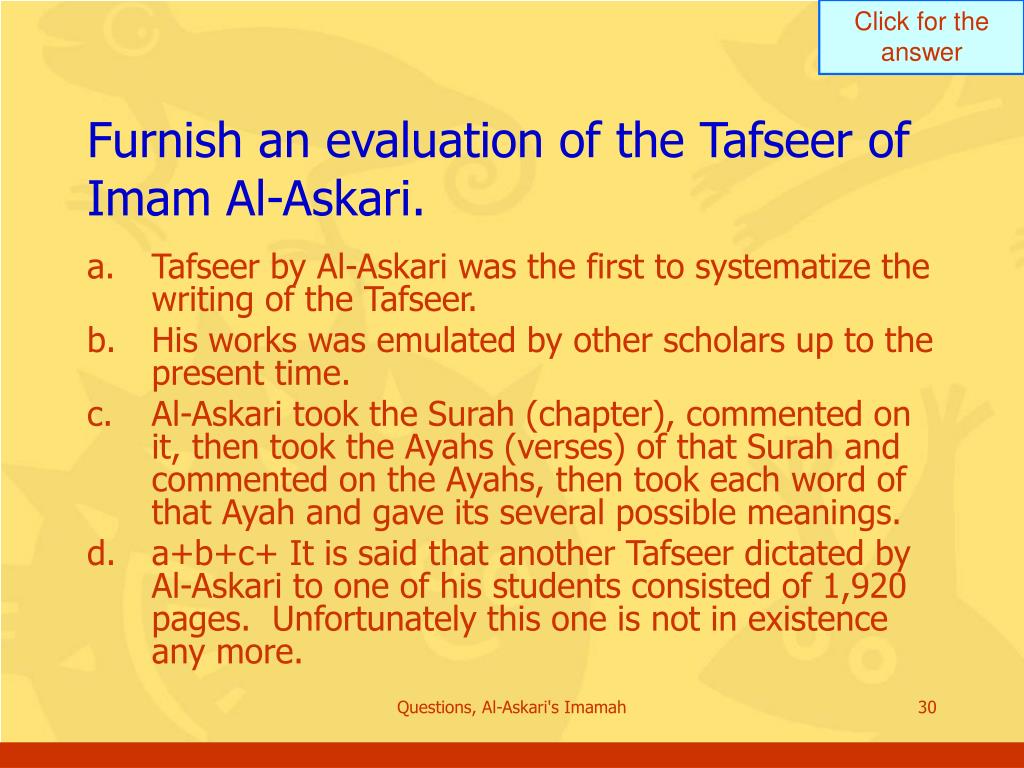 Click for the answer

Furnish an evaluation of the Tafseer of Imam Al-Askari.

a. Tafseer by Al-Askari was the first to systematize the writing of the Tafseer.
b. His works was emulated by other scholars up to the present time.
c. Al-Askari took the Surah (chapter), commented on it, then took the Ayahs (verses) of that Surah and commented on the Ayahs, then took each word of that Ayah and gave its several possible meanings.
d. a+b+c+ It is said that another Tafseer dictated by Al-Askari to one of his students consisted of 1,920 pages. Unfortunately this one is not in existence any more.

Questions, Al-Askari's Imamah

30